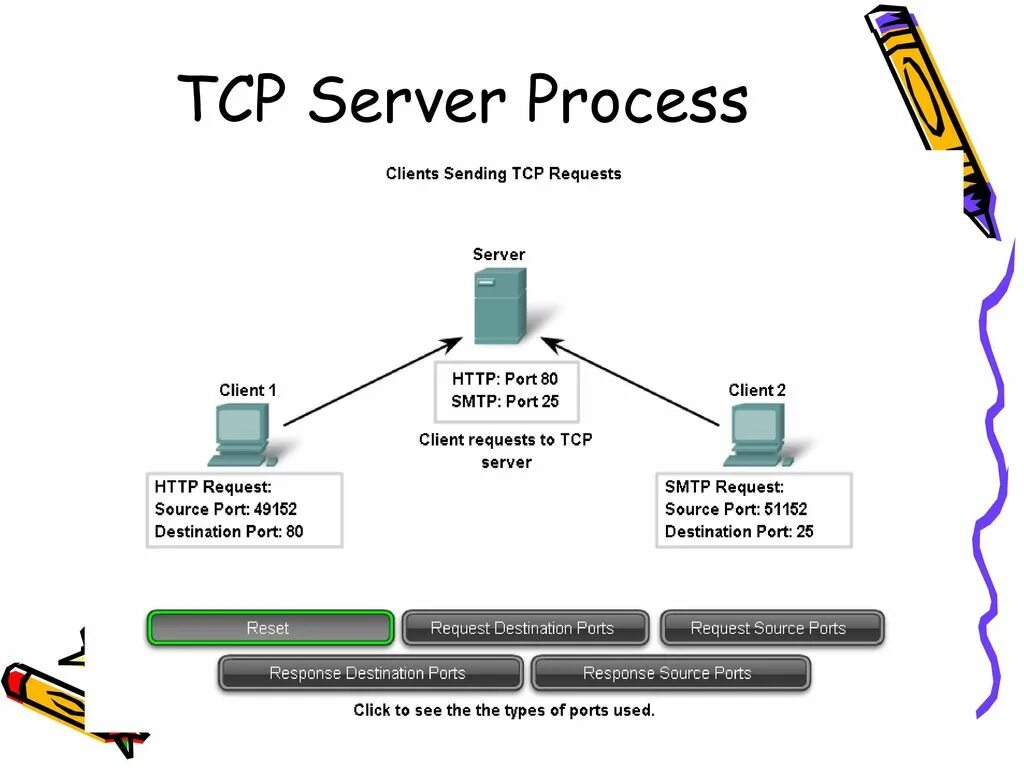 TCP Server Process

Clients Sending TCP Requests

Server

HTTP: Port 80
SMTP: Port 25

Client requests to TCP server

Client 1

HTTP Request:
Source Port: 49152
Destination Port: 80

Client 2

SMTP Request:
Source Port: 51152
Destination Port: 25

Reset

Request Destination Ports

Request Source Ports

Response Destination Ports

Response Source Ports

Click to see the the types of ports used.